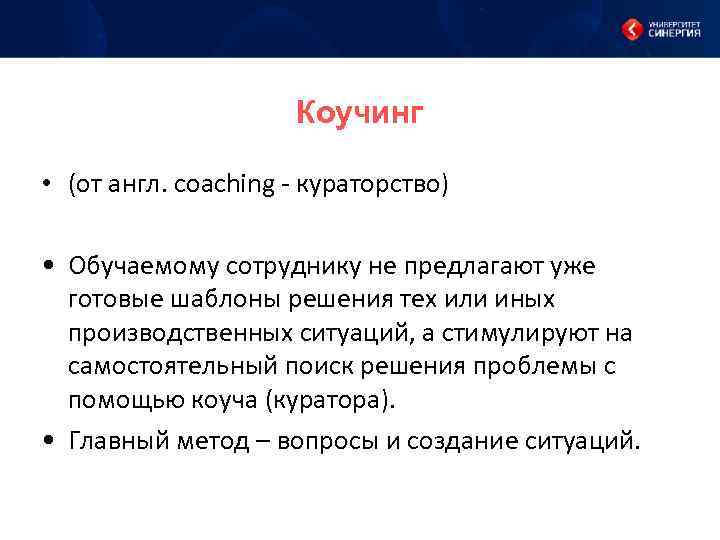 УНИВЕРСИТЕТ СИНЕРГИЯ

Коучинг

• (от англ. coaching - кураторство)

• Обучаемому сотруднику не предлагают уже готовые шаблоны решения тех или иных производственных ситуаций, а стимулируют на самостоятельный поиск решения проблемы с помощью коуча (куратора).

• Главный метод – вопросы и создание ситуаций.